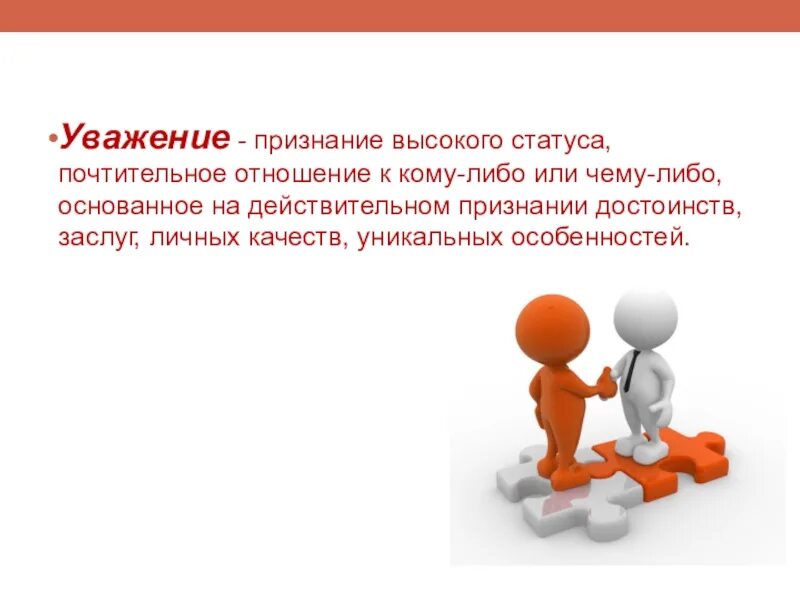 •Уважение - признание высокого статуса, почтительное отношение к кому-либо или чему-либо, основанное на действительном признании достоинств, заслуг, личных качеств, уникальных особенностей.